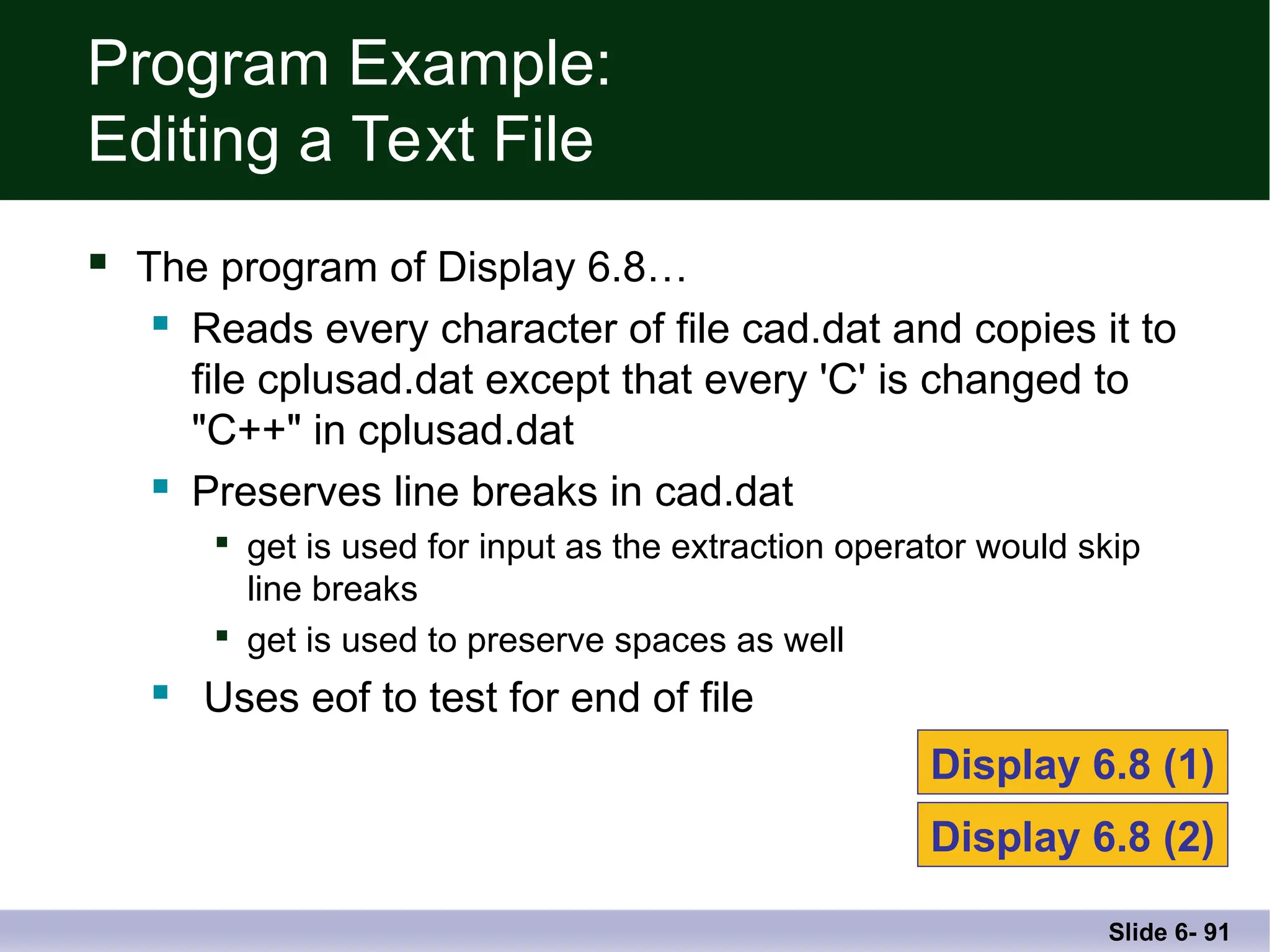 Program Example:
Editing a Text File

- The program of Display 6.8…
  - Reads every character of file cad.dat and copies it to file cplusad.dat except that every 'C' is changed to "C++" in cplusad.dat
  - Preserves line breaks in cad.dat
    - get is used for input as the extraction operator would skip line breaks
    - get is used to preserve spaces as well
  - Uses eof to test for end of file

Display 6.8 (1)

Display 6.8 (2)

Slide 6- 91